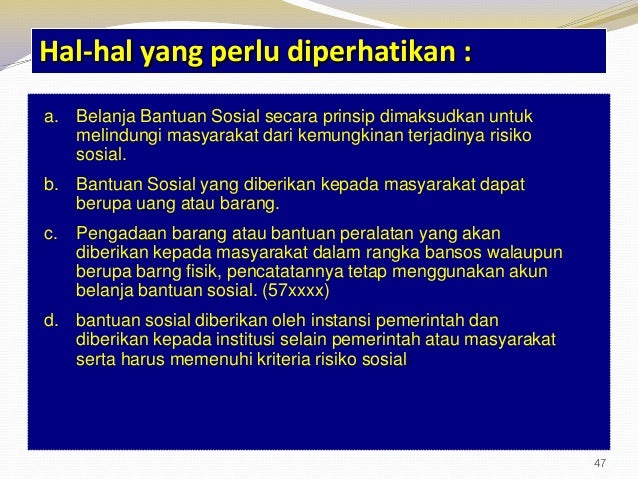 Hal-hal yang perlu diperhatikan :

a. Belanja Bantuan Sosial secara prinsip dimaksudkan untuk melindungi masyarakat dari kemungkinan terjadinya risiko sosial.

b. Bantuan Sosial yang diberikan kepada masyarakat dapat berupa uang atau barang.

c. Pengadaan barang atau bantuan peralatan yang akan diberikan kepada masyarakat dalam rangka bansos walaupun berupa barng fisik, pencatatannya tetap menggunakan akun belanja bantuan sosial. (57xxxx)

d. bantuan sosial diberikan oleh instansi pemerintah dan diberikan kepada institusi selain pemerintah atau masyarakat serta harus memenuhi kriteria risiko sosial

47